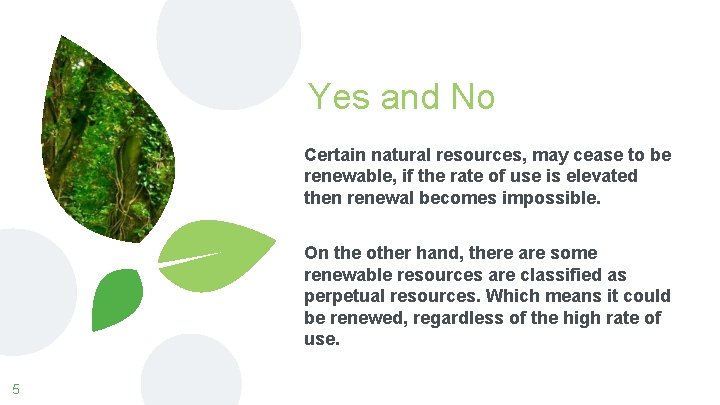 Yes and No

Certain natural resources, may cease to be renewable, if the rate of use is elevated then renewal becomes impossible.

On the other hand, there are some renewable resources are classified as perpetual resources. Which means it could be renewed, regardless of the high rate of use.

5